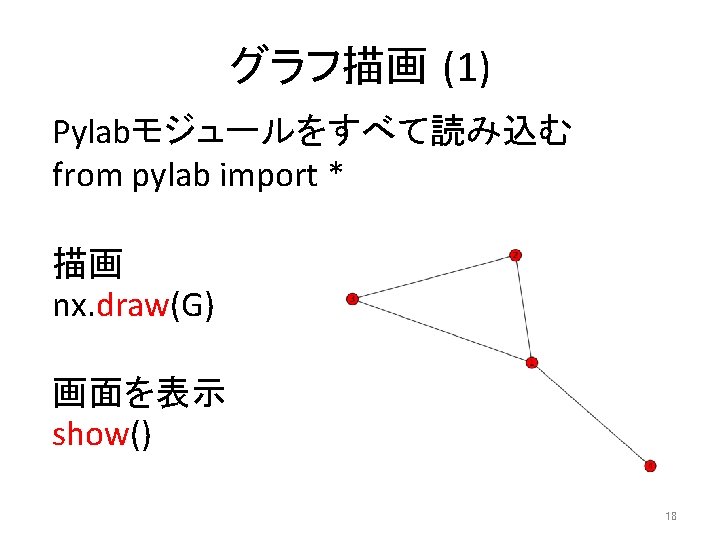 グラフ描画 (1)

Pylabモジュールをすべて読み込む
from pylab import *

描画
nx.draw(G)

画面を表示
show()

18